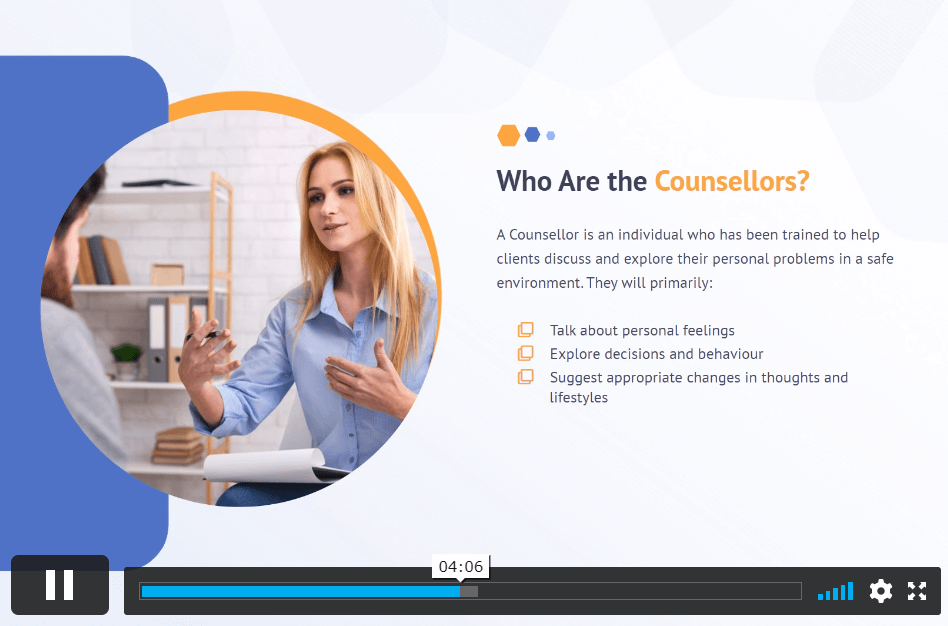 Who Are the Counsellors?

A Counsellor is an individual who has been trained to help clients discuss and explore their personal problems in a safe environment. They will primarily:

Talk about personal feelings
Explore decisions and behaviour
Suggest appropriate changes in thoughts and lifestyles

04:06